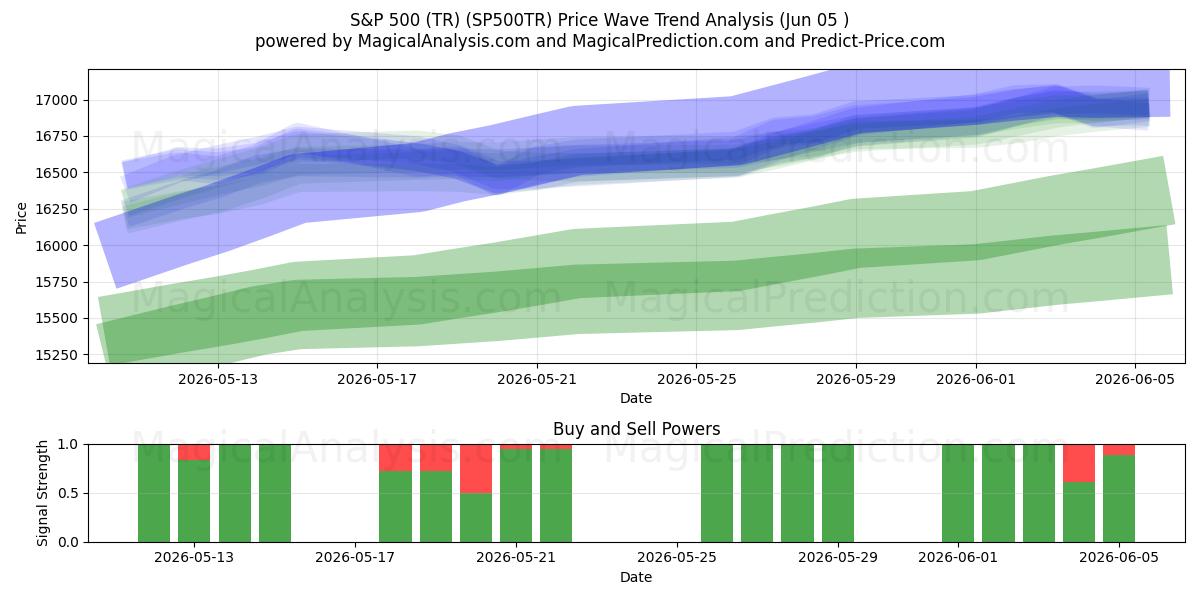 S&P 500 (TR) (SP500TR) Price Wave Trend Analysis (Jun 05 )
powered by MagicalAnalysis.com and MagicalPrediction.com and Predict-Price.com

MagicalAnalysis.com MagicalPrediction.com
MagicalAnalysis.com MagicalPrediction.com

Price
17000
16750
16500
16250
16000
15750
15500
15250

2026-05-13 2026-05-17 2026-05-21 2026-05-25 2026-05-29 2026-06-01 2026-06-05
Date

Buy and Sell Powers

MagicalAnalysis.com MagicalPrediction.com

Signal Strength
1.0
0.5
0.0

2026-05-13 2026-05-17 2026-05-21 2026-05-25 2026-05-29 2026-06-01 2026-06-05
Date